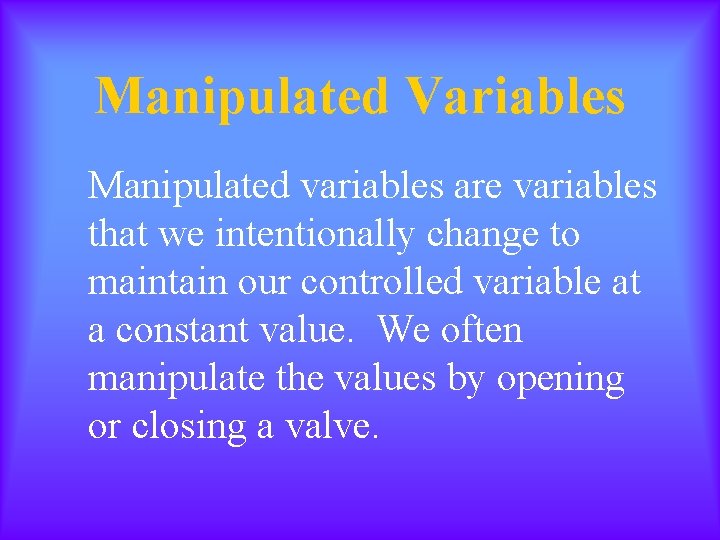 Manipulated Variables

Manipulated variables are variables that we intentionally change to maintain our controlled variable at a constant value.  We often manipulate the values by opening or closing a valve.